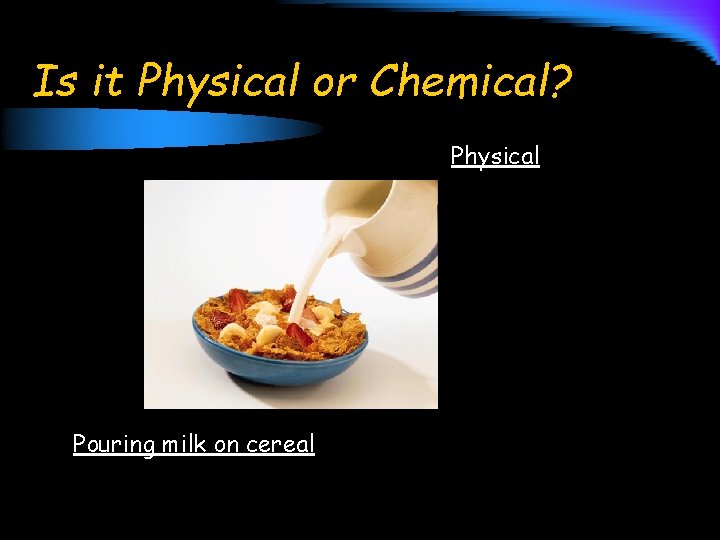 Is it Physical or Chemical?

Physical

Pouring milk on cereal